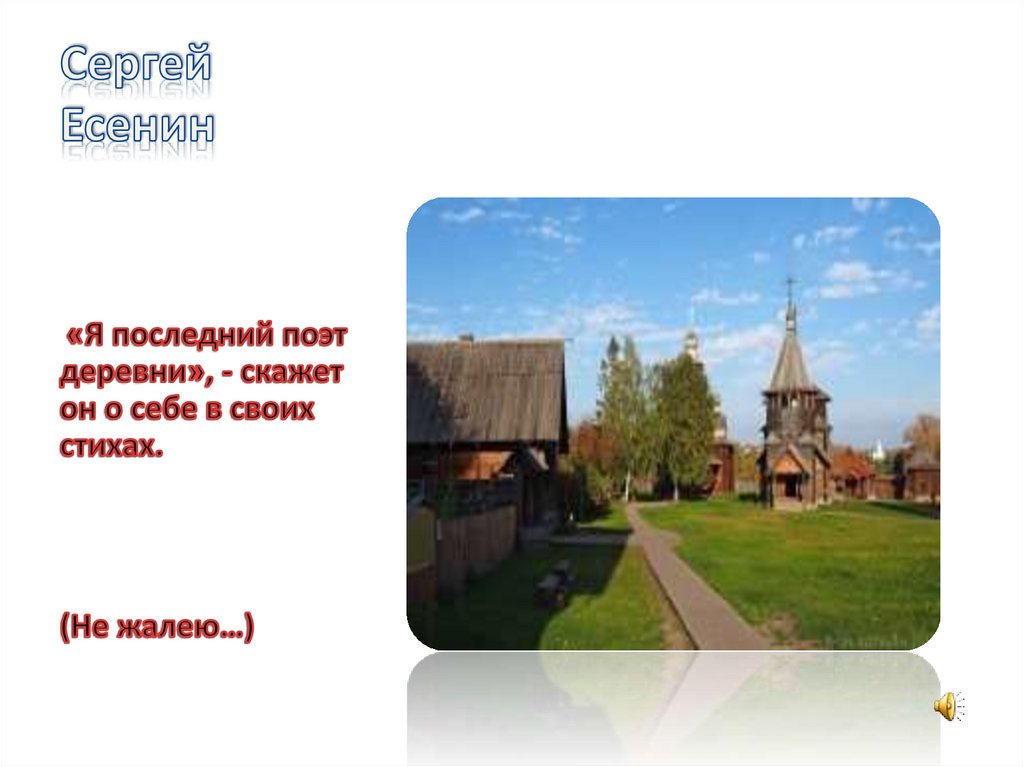 Сергей Есенин

«Я последний поэт деревни», - скажет он о себе в своих стихах.

(Не жалею…)